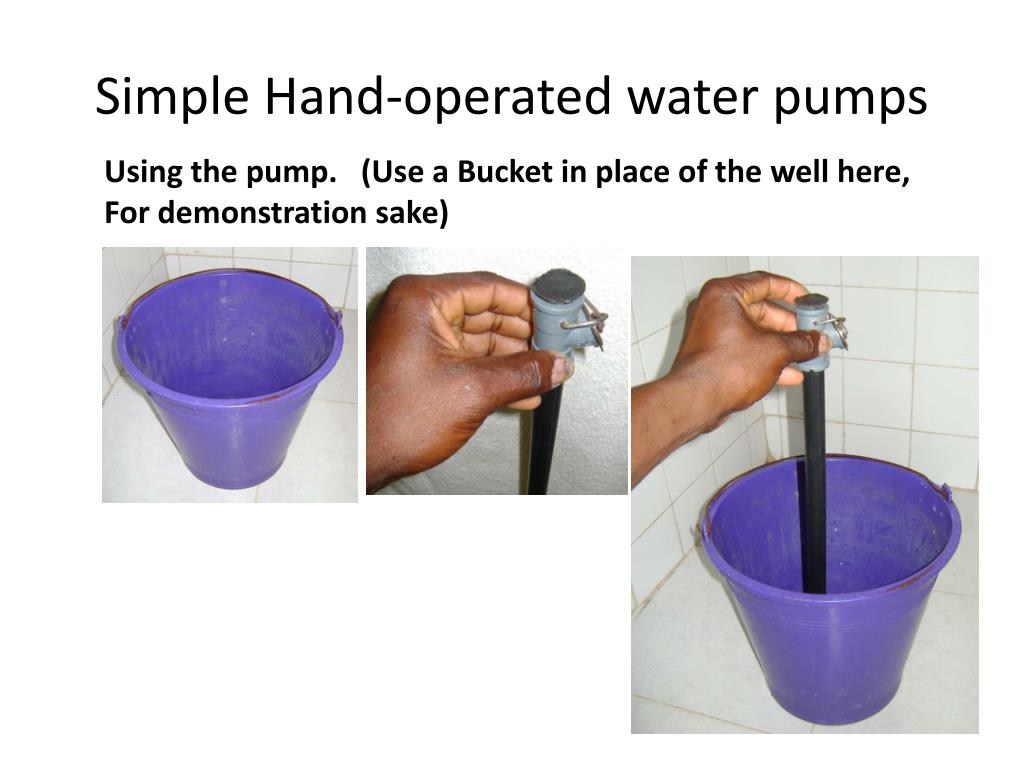 Simple Hand-operated water pumps

Using the pump. (Use a Bucket in place of the well here, For demonstration sake)